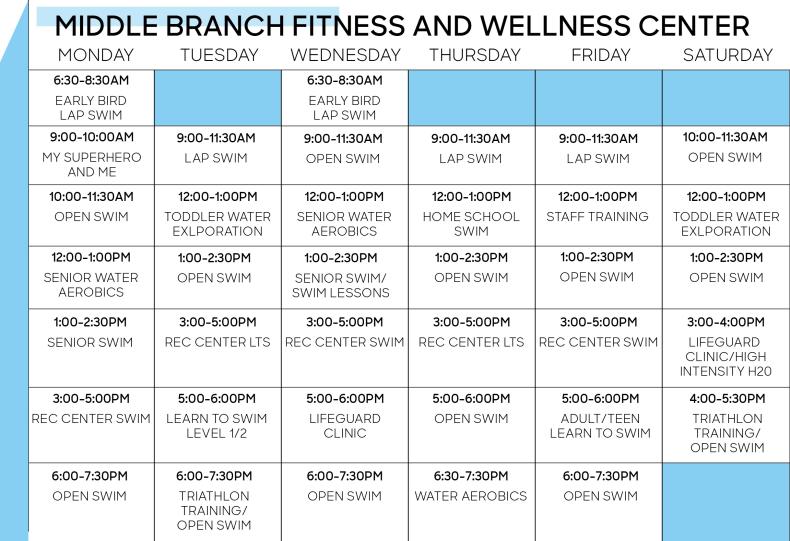 MIDDLE BRANCH FITNESS AND WELLNESS CENTER

| MONDAY | TUESDAY | WEDNESDAY | THURSDAY | FRIDAY | SATURDAY |
|---|---|---|---|---|---|
| 6:30-8:30AM EARLY BIRD LAP SWIM | | 6:30-8:30AM EARLY BIRD LAP SWIM | | | |
| 9:00-10:00AM MY SUPERHERO AND ME | 9:00-11:30AM LAP SWIM | 9:00-11:30AM OPEN SWIM | 9:00-11:30AM LAP SWIM | 9:00-11:30AM LAP SWIM | 10:00-11:30AM OPEN SWIM |
| 10:00-11:30AM OPEN SWIM | 12:00-1:00PM TODDLER WATER EXLPORATION | 12:00-1:00PM SENIOR WATER AEROBICS | 12:00-1:00PM HOME SCHOOL SWIM | 12:00-1:00PM STAFF TRAINING | 12:00-1:00PM TODDLER WATER EXLPORATION |
| 12:00-1:00PM SENIOR WATER AEROBICS | 1:00-2:30PM OPEN SWIM | 1:00-2:30PM SENIOR SWIM/ SWIM LESSONS | 1:00-2:30PM OPEN SWIM | 1:00-2:30PM OPEN SWIM | 1:00-2:30PM OPEN SWIM |
| 1:00-2:30PM SENIOR SWIM | 3:00-5:00PM REC CENTER LTS | 3:00-5:00PM REC CENTER SWIM | 3:00-5:00PM REC CENTER LTS | 3:00-5:00PM REC CENTER SWIM | 3:00-4:00PM LIFEGUARD CLINIC/HIGH INTENSITY H20 |
| 3:00-5:00PM REC CENTER SWIM | 5:00-6:00PM LEARN TO SWIM LEVEL 1/2 | 5:00-6:00PM LIFEGUARD CLINIC | 5:00-6:00PM OPEN SWIM | 5:00-6:00PM ADULT/TEEN LEARN TO SWIM | 4:00-5:30PM TRIATHLON TRAINING/ OPEN SWIM |
| 6:00-7:30PM OPEN SWIM | 6:00-7:30PM TRIATHLON TRAINING/ OPEN SWIM | 6:00-7:30PM OPEN SWIM | 6:30-7:30PM WATER AEROBICS | 6:00-7:30PM OPEN SWIM | |